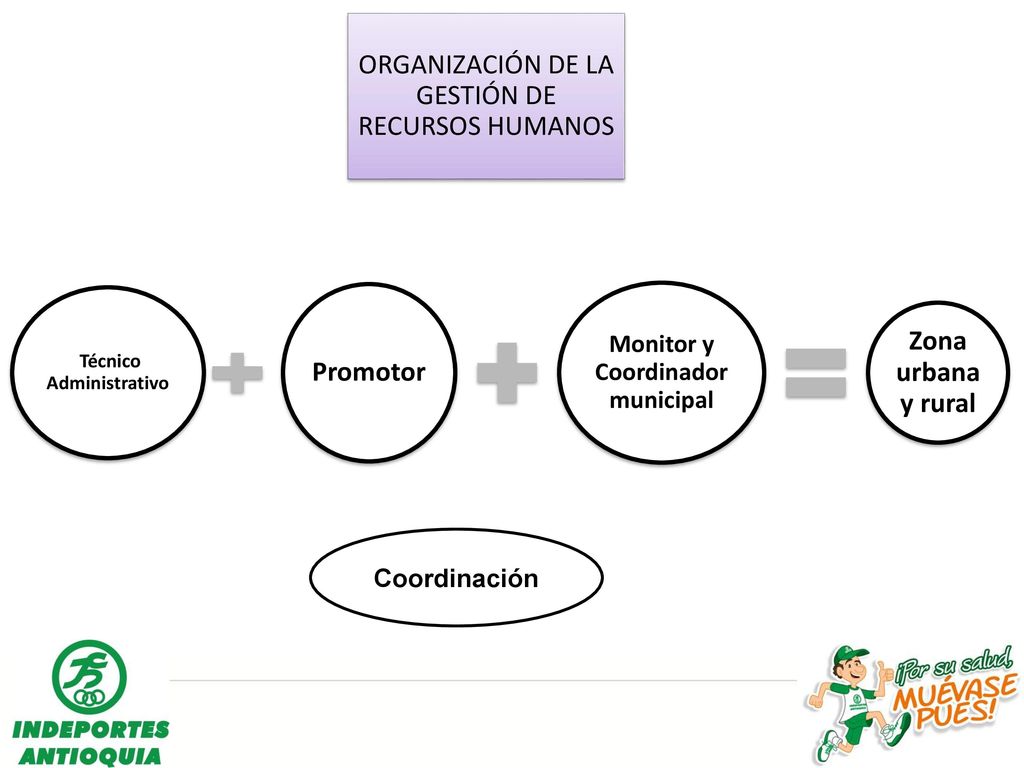 ORGANIZACIÓN DE LA GESTIÓN DE RECURSOS HUMANOS

Técnico Administrativo

Promotor

Monitor y Coordinador municipal

Zona urbana y rural

Coordinación

INDEPORTES ANTIOQUIA

¡Por su salud, MUÉVASE PUES!